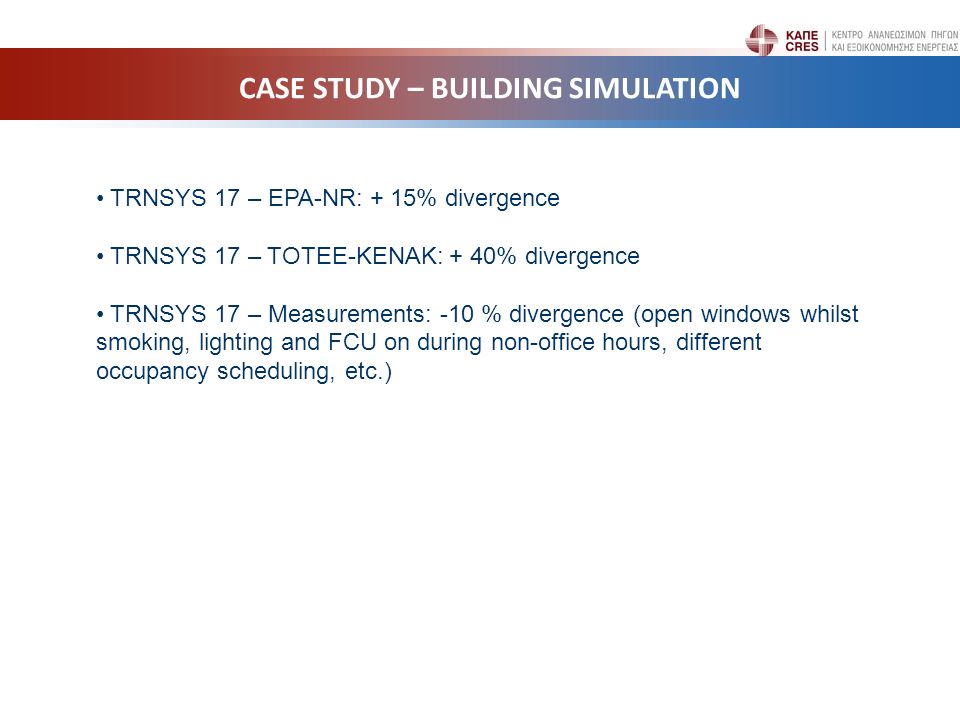 ΚΑΠΕ CRES
ΚΕΝΤΡΟ ΑΝΑΝΕΩΣΙΜΩΝ ΠΗΓΩΝ ΚΑΙ ΕΞΟΙΚΟΝΟΜΗΣΗΣ ΕΝΕΡΓΕΙΑΣ

CASE STUDY – BUILDING SIMULATION

• TRNSYS 17 – EPA-NR: + 15% divergence

• TRNSYS 17 – TOTEE-KENAK: + 40% divergence

• TRNSYS 17 – Measurements: -10 % divergence (open windows whilst smoking, lighting and FCU on during non-office hours, different occupancy scheduling, etc.)